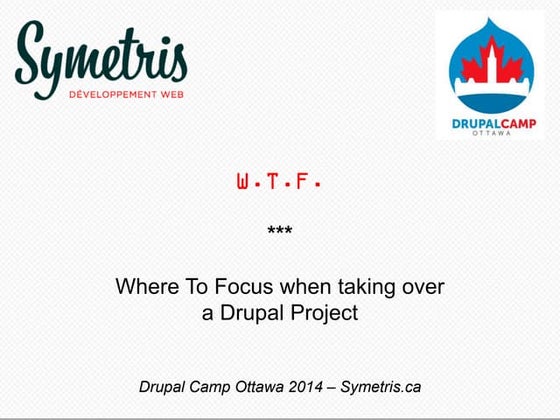 Symetris
DÉVELOPPEMENT WEB

DRUPALCAMP
OTTAWA

W.T.F.

***

Where To Focus when taking over a Drupal Project

Drupal Camp Ottawa 2014 – Symetris.ca